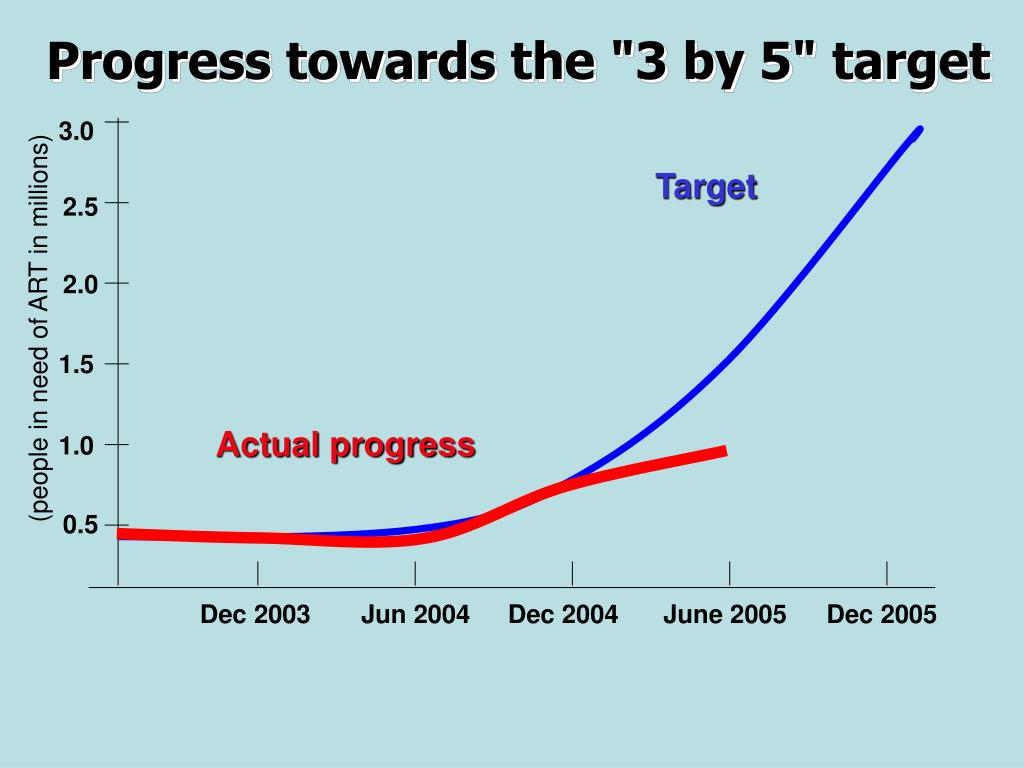 Progress towards the "3 by 5" target

(people in need of ART in millions)

3.0
2.5
2.0
1.5
1.0
0.5

Target

Actual progress

Dec 2003
Jun 2004
Dec 2004
June 2005
Dec 2005